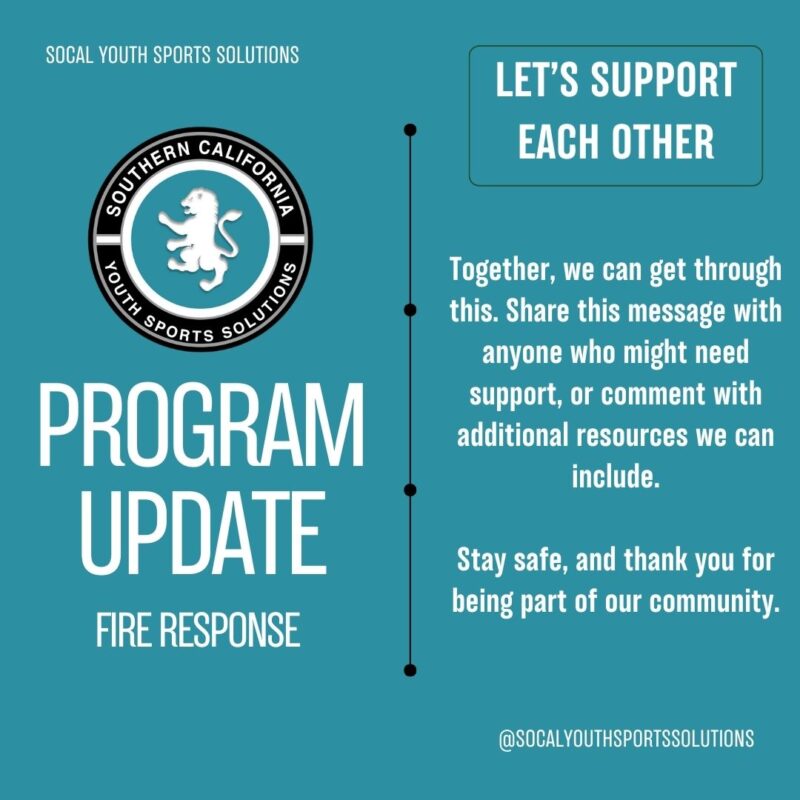 SOCAL YOUTH SPORTS SOLUTIONS

SOUTHERN CALIFORNIA
YOUTH SPORTS SOLUTIONS

PROGRAM UPDATE

FIRE RESPONSE

LET'S SUPPORT EACH OTHER

Together, we can get through this. Share this message with anyone who might need support, or comment with additional resources we can include.

Stay safe, and thank you for being part of our community.

@SOCALYOUTHSPORTSSOLUTIONS